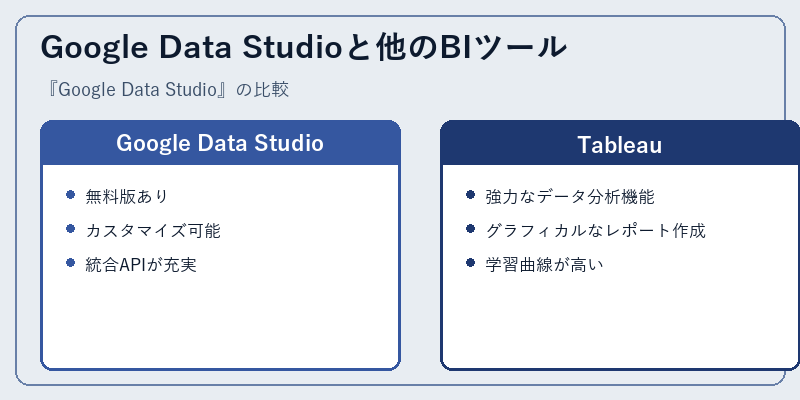 Google Data Studioと他のBIツール

『Google Data Studio』の比較

Google Data Studio

- 無料版あり
- カスタマイズ可能
- 統合APIが充実

Tableau

- 強力なデータ分析機能
- グラフィカルなレポート作成
- 学習曲線が高い